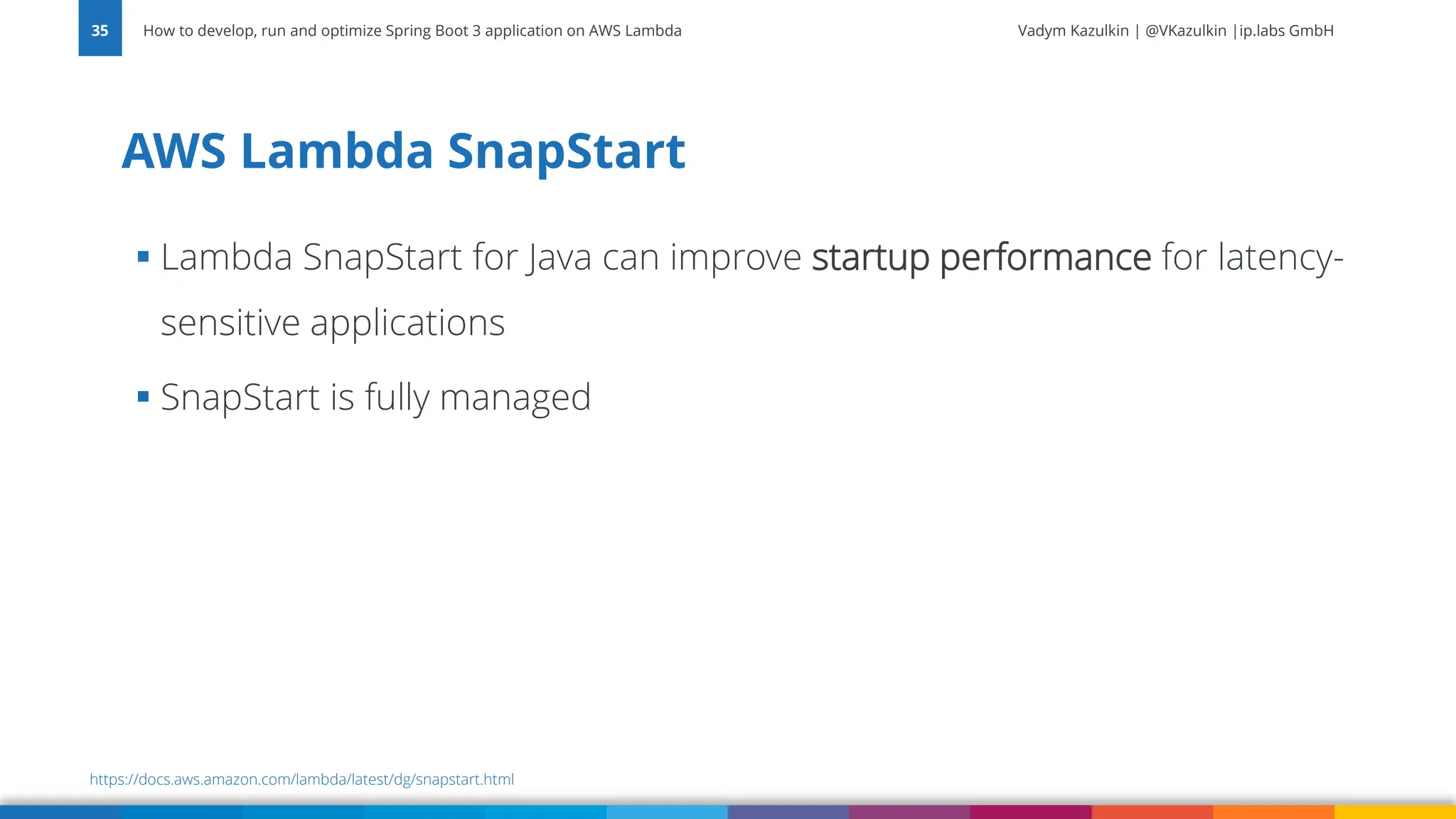 35 How to develop, run and optimize Spring Boot 3 application on AWS Lambda Vadym Kazulkin | @VKazulkin |ip.labs GmbH

AWS Lambda SnapStart

▪ Lambda SnapStart for Java can improve startup performance for latency-sensitive applications

▪ SnapStart is fully managed

https://docs.aws.amazon.com/lambda/latest/dg/snapstart.html